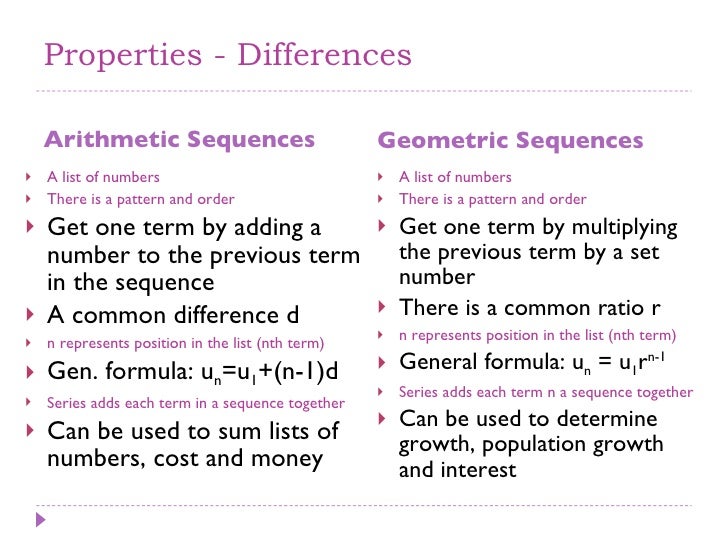 Properties - Differences

Arithmetic Sequences

A list of numbers

There is a pattern and order

Get one term by adding a number to the previous term in the sequence

A common difference d

n represents position in the list (nth term)

Gen. formula: $u_n=u_1+(n-1)d$

Series adds each term in a sequence together

Can be used to sum lists of numbers, cost and money

Geometric Sequences

A list of numbers

There is a pattern and order

Get one term by multiplying the previous term by a set number

There is a common ratio r

n represents position in the list (nth term)

General formula: $u_n = u_1r^{n-1}$

Series adds each term n a sequence together

Can be used to determine growth, population growth and interest